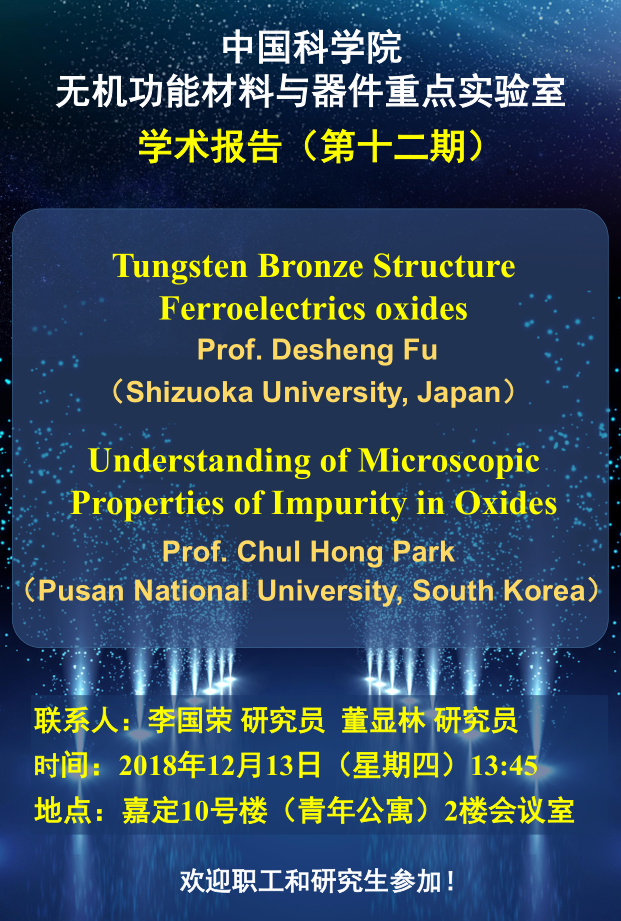 中国科学院
无机功能材料与器件重点实验室
学术报告（第十二期）

Tungsten Bronze Structure Ferroelectrics oxides
Prof. Desheng Fu
（Shizuoka University, Japan）

Understanding of Microscopic Properties of Impurity in Oxides
Prof. Chul Hong Park
（Pusan National University, South Korea）

联系人：李国荣 研究员 董显林 研究员
时间：2018年12月13日（星期四）13:45
地点：嘉定10号楼（青年公寓）2楼会议室

欢迎职工和研究生参加！